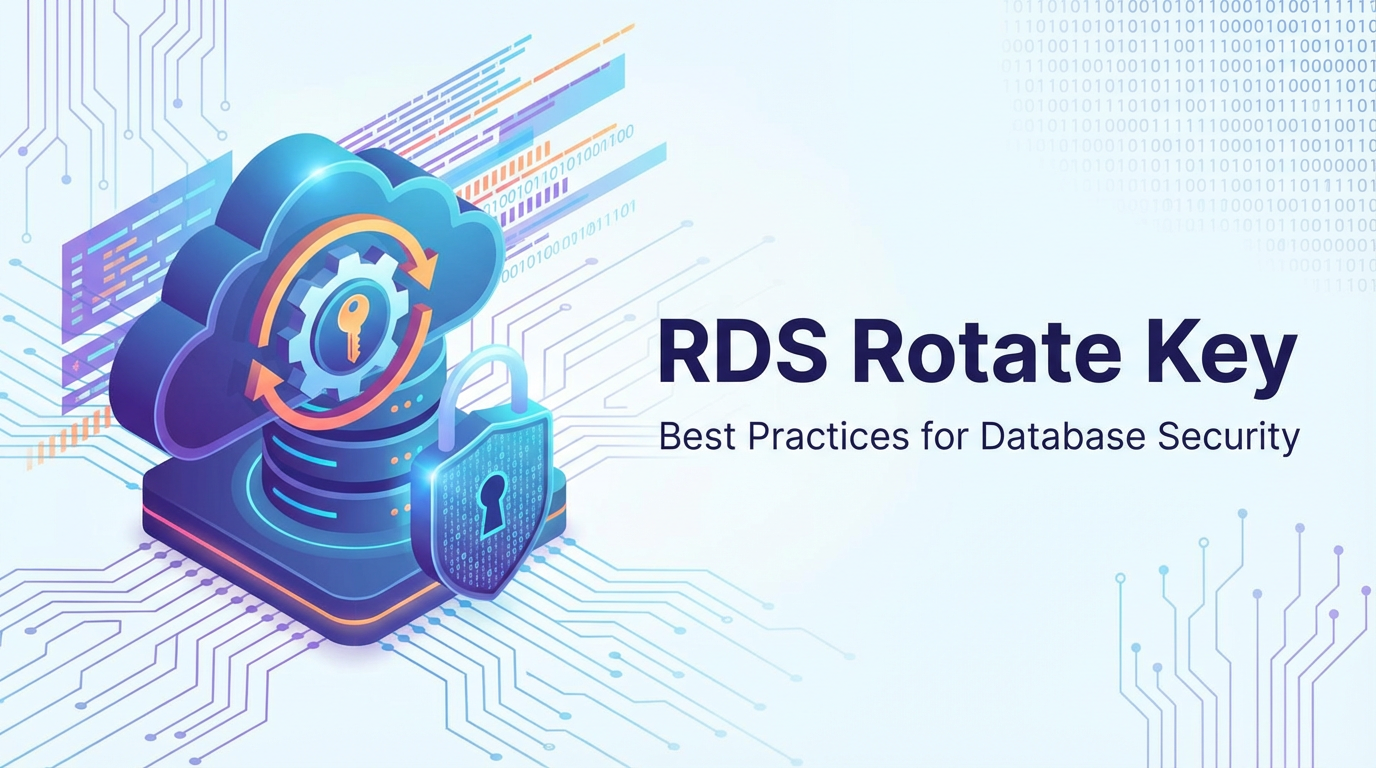 RDS Rotate Key

Best Practices for Database Security